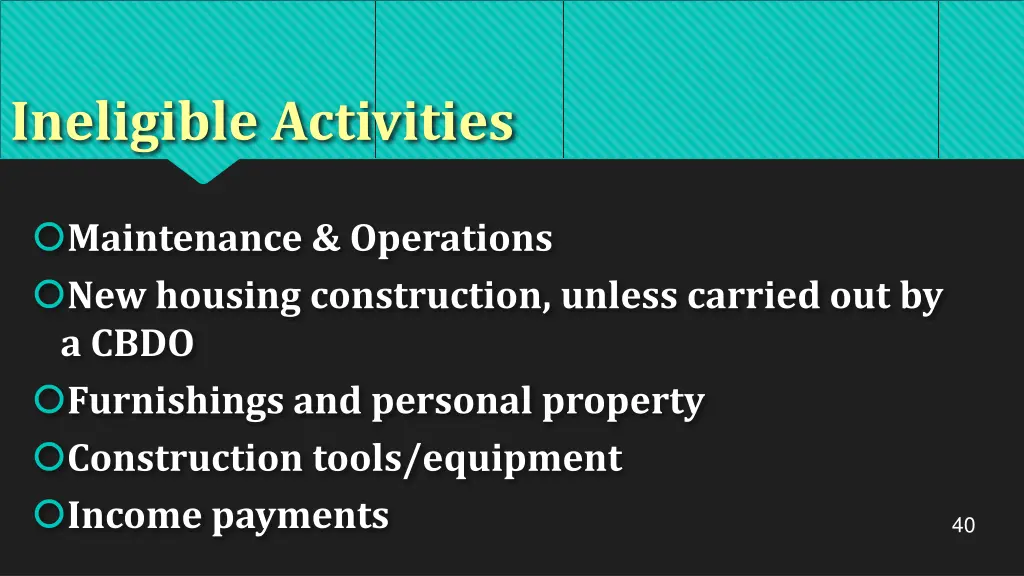 Ineligible Activities

Maintenance & Operations

New housing construction, unless carried out by a CBDO

Furnishings and personal property

Construction tools/equipment

Income payments

40